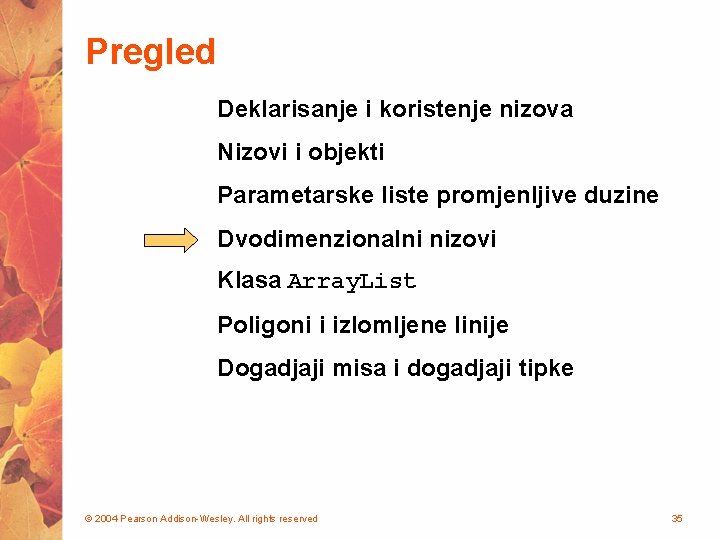 Pregled

Deklarisanje i koristenje nizova

Nizovi i objekti

Parametarske liste promjenljive duzine

Dvodimenzionalni nizovi

Klasa ArrayList

Poligoni i izlomljene linije

Dogadjaji misa i dogadjaji tipke

© 2004 Pearson Addison-Wesley. All rights reserved

35